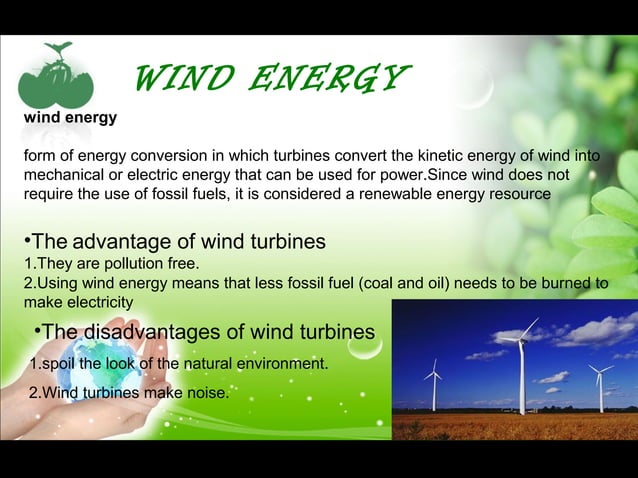 WIND ENERGY

wind energy

form of energy conversion in which turbines convert the kinetic energy of wind into mechanical or electric energy that can be used for power.Since wind does not require the use of fossil fuels, it is considered a renewable energy resource

•The advantage of wind turbines
1.They are pollution free.
2.Using wind energy means that less fossil fuel (coal and oil) needs to be burned to make electricity

•The disadvantages of wind turbines
1.spoil the look of the natural environment.
2.Wind turbines make noise.